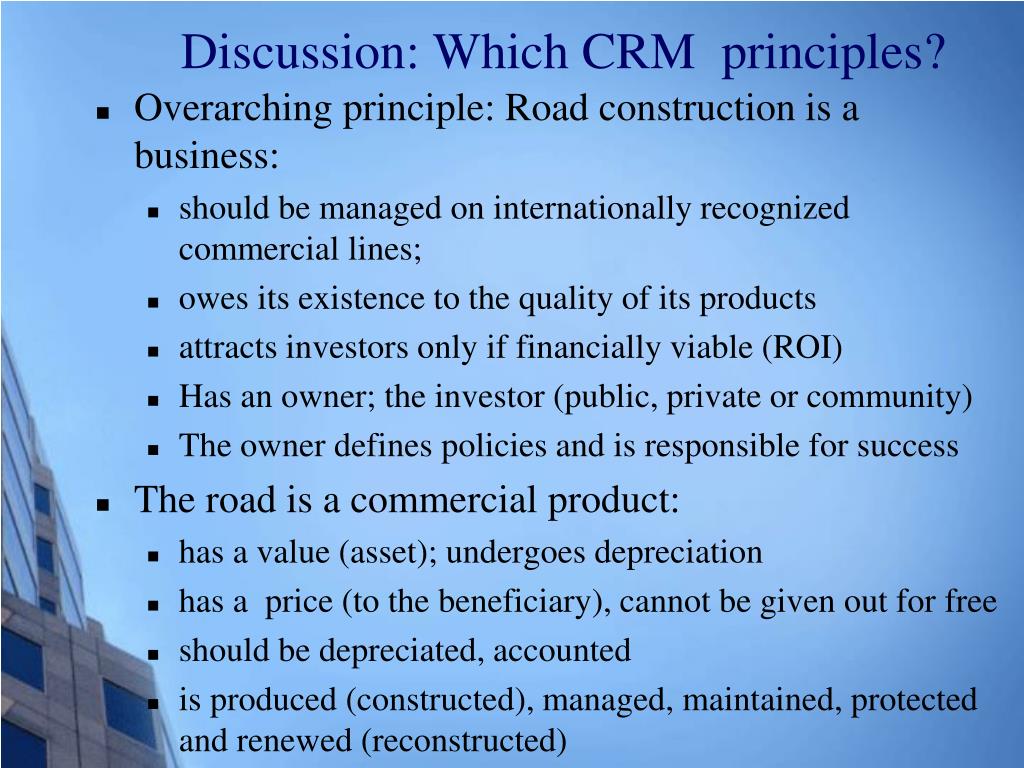 Discussion: Which CRM principles?

- Overarching principle: Road construction is a business:
  - should be managed on internationally recognized commercial lines;
  - owes its existence to the quality of its products
  - attracts investors only if financially viable (ROI)
  - Has an owner; the investor (public, private or community)
  - The owner defines policies and is responsible for success
- The road is a commercial product:
  - has a value (asset); undergoes depreciation
  - has a price (to the beneficiary), cannot be given out for free
  - should be depreciated, accounted
  - is produced (constructed), managed, maintained, protected and renewed (reconstructed)